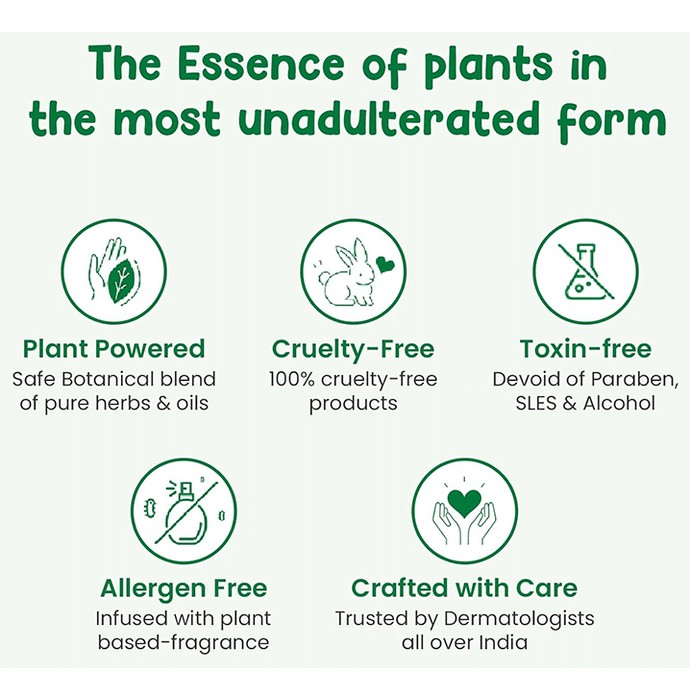 The Essence of plants in the most unadulterated form

Plant Powered
Safe Botanical blend of pure herbs & oils

Cruelty-Free
100% cruelty-free products

Toxin-free
Devoid of Paraben, SLES & Alcohol

Allergen Free
Infused with plant based-fragrance

Crafted with Care
Trusted by Dermatologists all over India